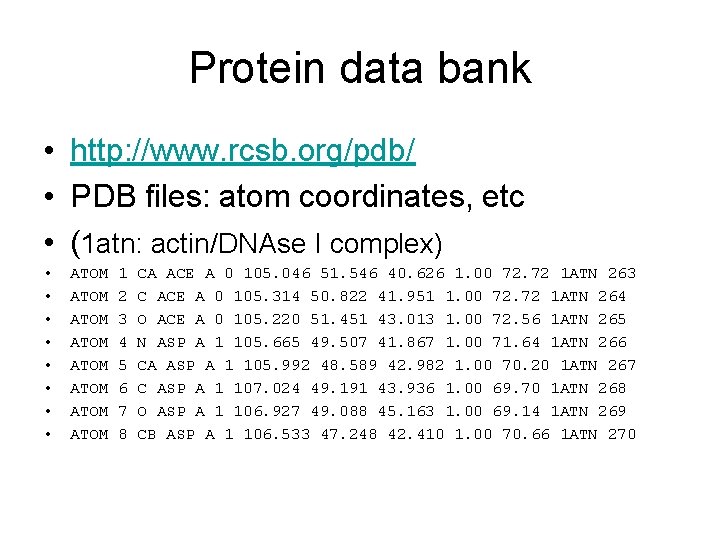 Protein data bank

• http://www.rcsb.org/pdb/
• PDB files: atom coordinates, etc
• (1atn: actin/DNAse I complex)
• ATOM 1 CA ACE A 0 105.046 51.546 40.626 1.00 72.72 1ATN 263
• ATOM 2 C ACE A 0 105.314 50.822 41.951 1.00 72.72 1ATN 264
• ATOM 3 O ACE A 0 105.220 51.451 43.013 1.00 72.56 1ATN 265
• ATOM 4 N ASP A 1 105.665 49.507 41.867 1.00 71.64 1ATN 266
• ATOM 5 CA ASP A 1 105.992 48.589 42.982 1.00 70.20 1ATN 267
• ATOM 6 C ASP A 1 107.024 49.191 43.936 1.00 69.70 1ATN 268
• ATOM 7 O ASP A 1 106.927 49.088 45.163 1.00 69.14 1ATN 269
• ATOM 8 CB ASP A 1 106.533 47.248 42.410 1.00 70.66 1ATN 270